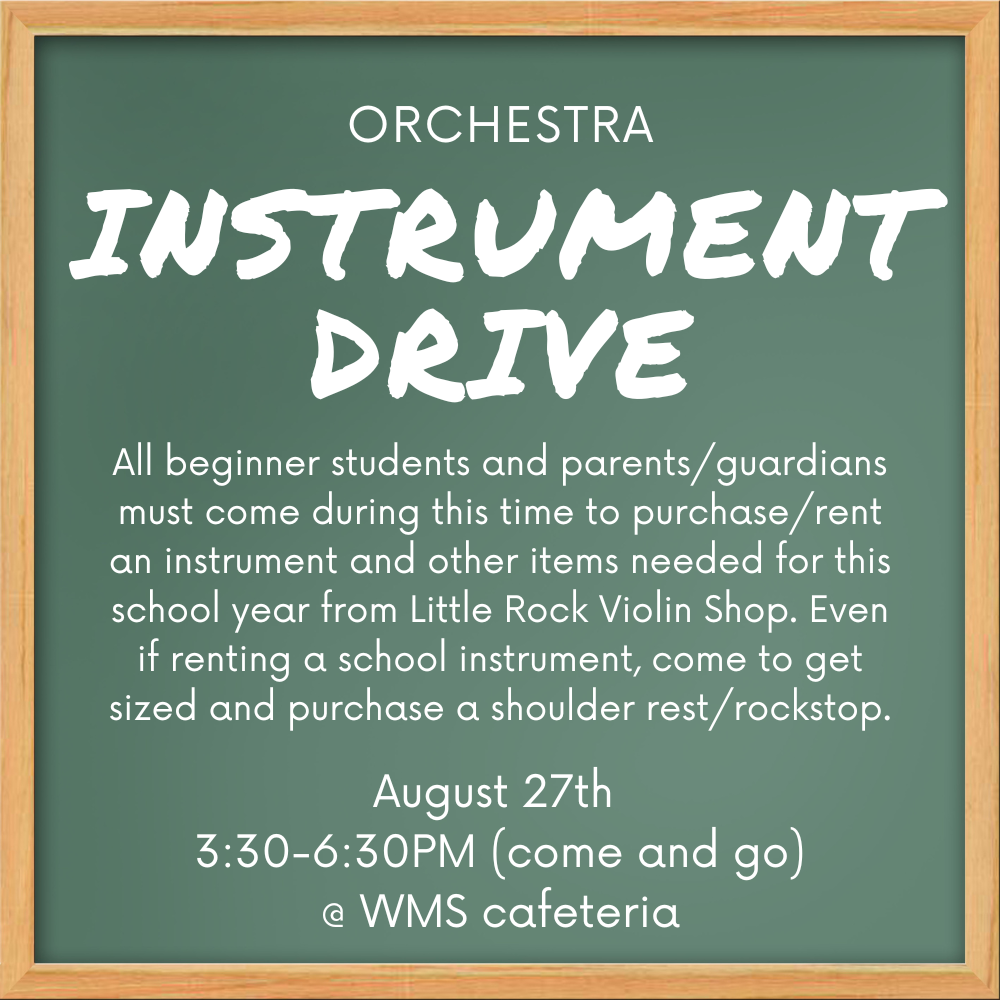 ORCHESTRA

INSTRUMENT DRIVE

All beginner students and parents/guardians must come during this time to purchase/rent an instrument and other items needed for this school year from Little Rock Violin Shop. Even if renting a school instrument, come to get sized and purchase a shoulder rest/rockstop.

August 27th
3:30-6:30PM (come and go)
@ WMS cafeteria